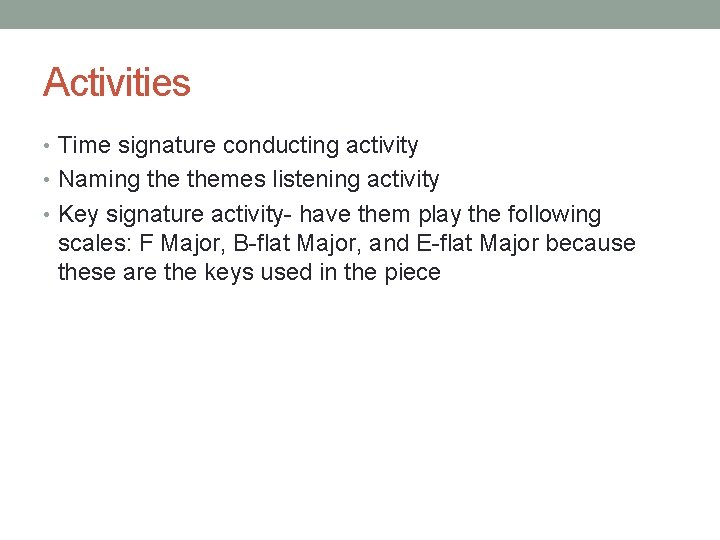 Activities

• Time signature conducting activity
• Naming the themes listening activity
• Key signature activity- have them play the following scales: F Major, B-flat Major, and E-flat Major because these are the keys used in the piece